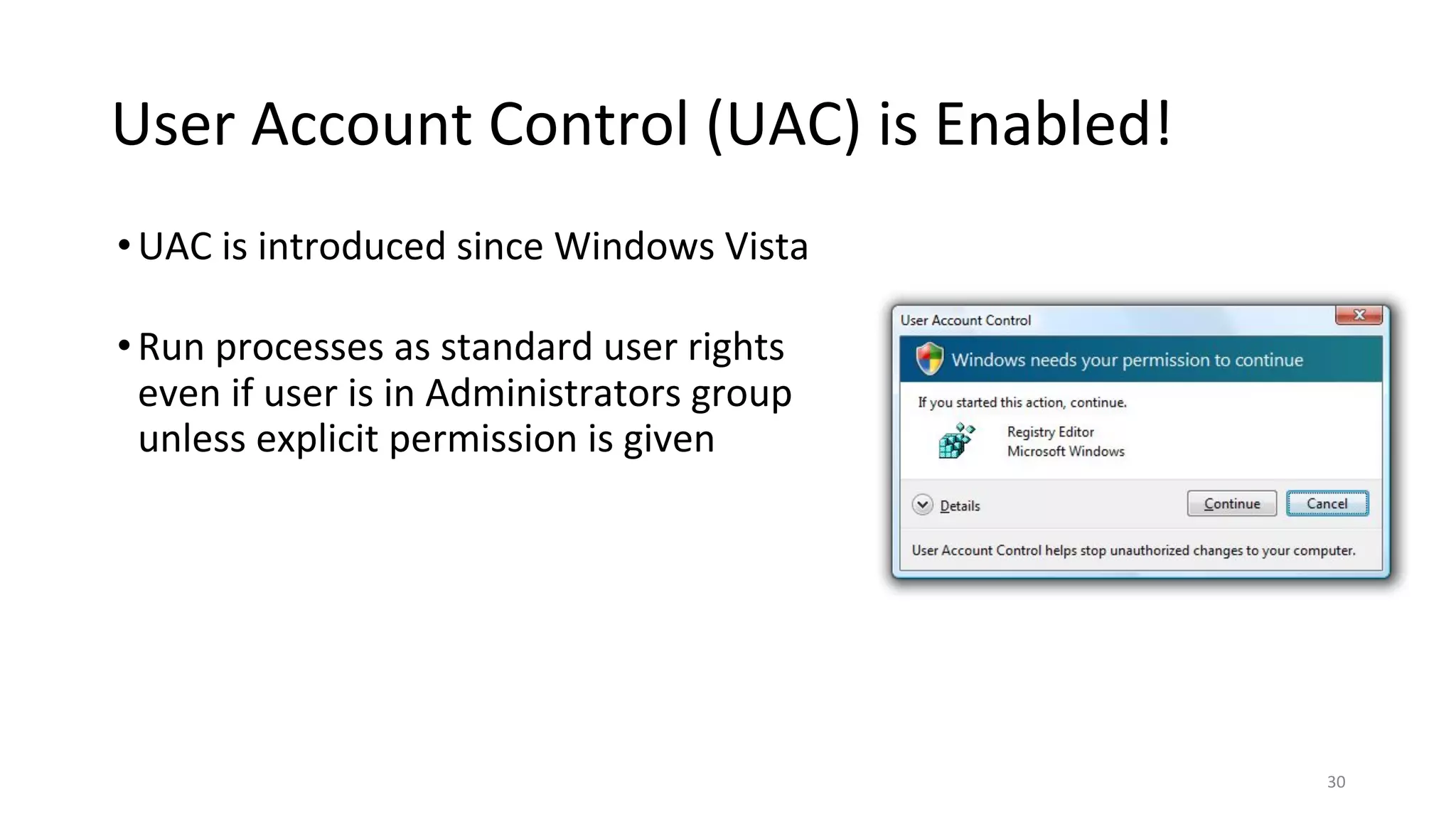 User Account Control (UAC) is Enabled!

• UAC is introduced since Windows Vista

• Run processes as standard user rights even if user is in Administrators group unless explicit permission is given

User Account Control

Windows needs your permission to continue

If you started this action, continue.

Registry Editor
Microsoft Windows

Details

Continue

Cancel

User Account Control helps stop unauthorized changes to your computer.

30